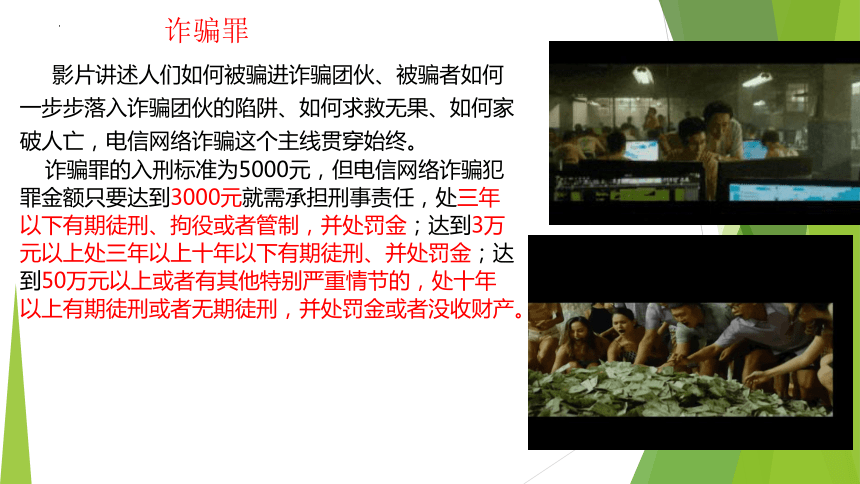 诈骗罪

影片讲述人们如何被骗进诈骗团伙、被骗者如何一步步落入诈骗团伙的陷阱、如何求救无果、如何家破人亡，电信网络诈骗这个主线贯穿始终。

诈骗罪的入刑标准为5000元，但电信网络诈骗犯罪金额只要达到3000元就需承担刑事责任，处三年以下有期徒刑、拘役或者管制，并处罚金；达到3万元以上处三年以上十年以下有期徒刑、并处罚金；达到50万元以上或者有其他特别严重情节的，处十年以上有期徒刑或者无期徒刑，并处罚金或者没收财产。